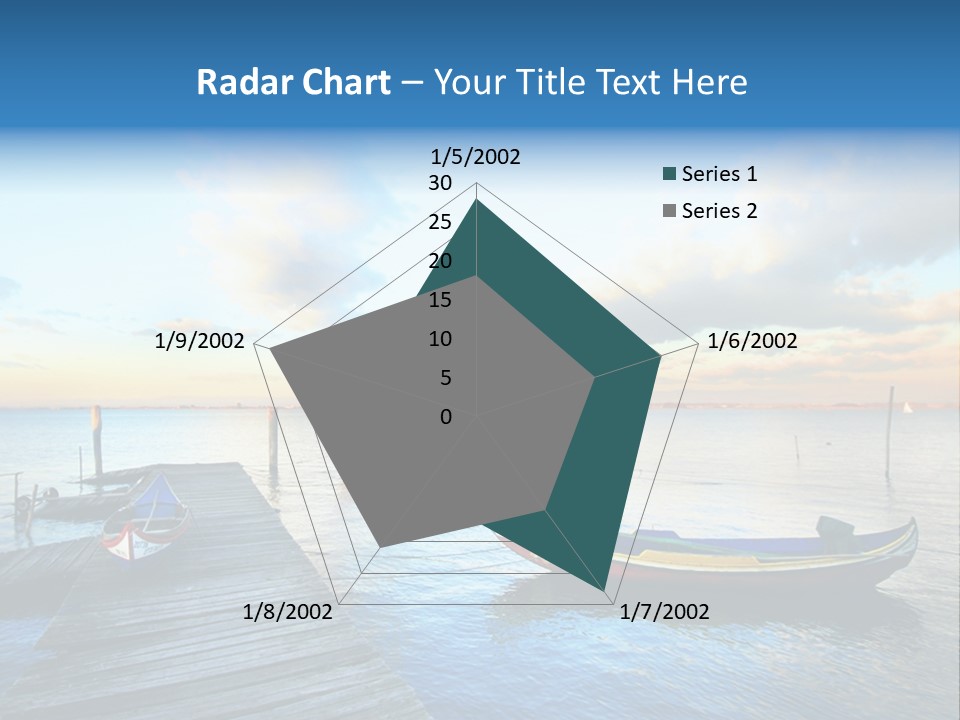 Radar Chart – Your Title Text Here

1/5/2002

30
25
20
15
10
5
0

Series 1
Series 2

1/6/2002
1/7/2002
1/8/2002
1/9/2002